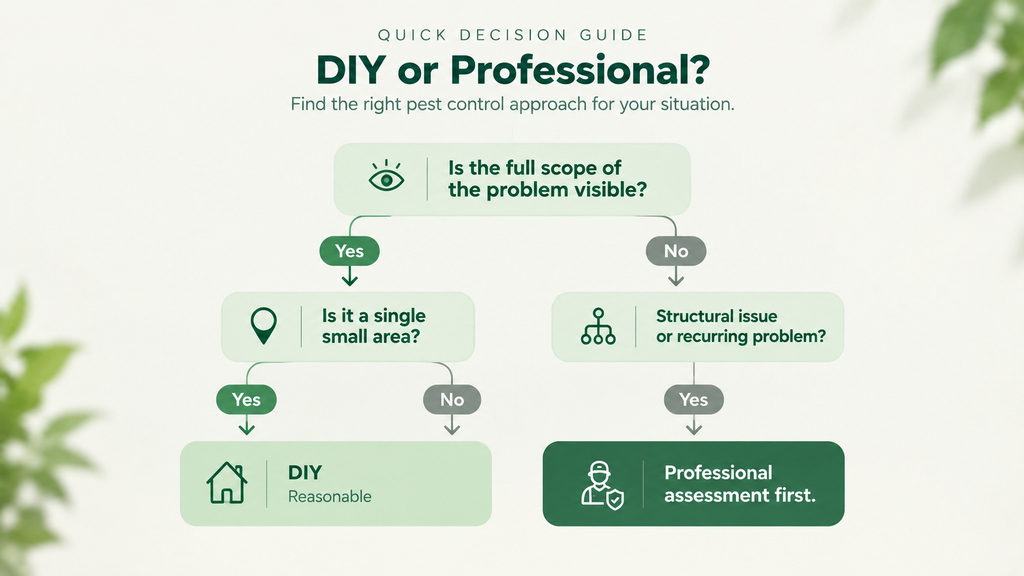 QUICK DECISION GUIDE

DIY or Professional?

Find the right pest control approach for your situation.

Is the full scope of the problem visible?

Yes

No

Is it a single small area?

Structural issue or recurring problem?

Yes

No

Yes

DIY
Reasonable

Professional assessment first.